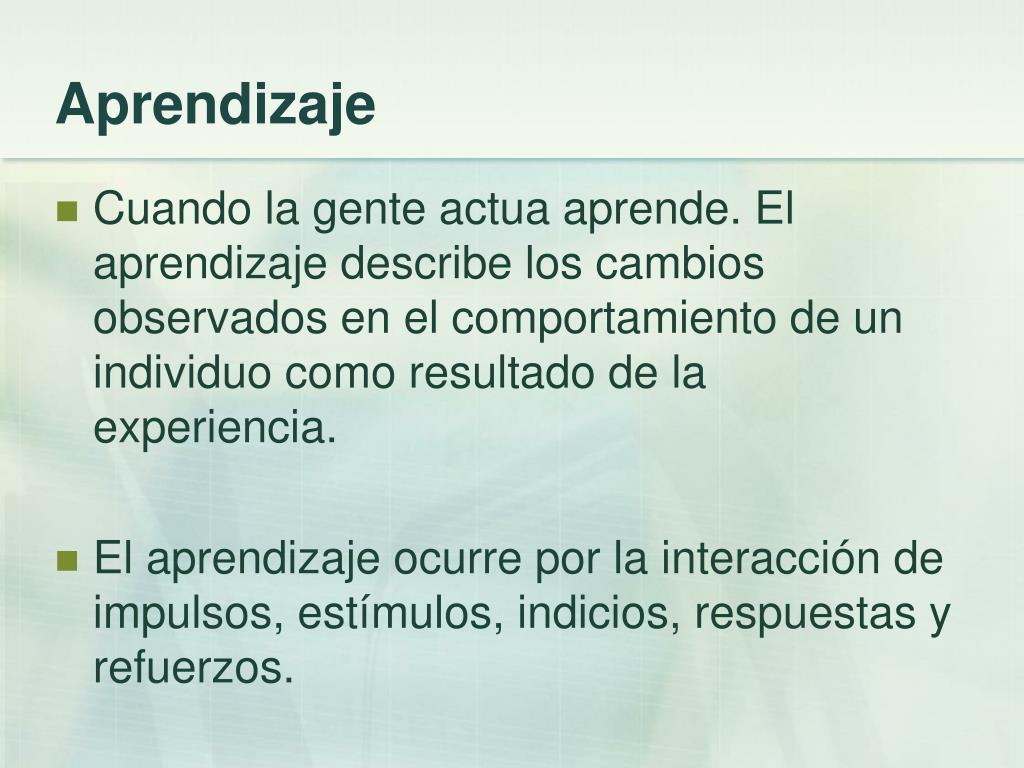 Aprendizaje

Cuando la gente actua aprende. El aprendizaje describe los cambios observados en el comportamiento de un individuo como resultado de la experiencia.

El aprendizaje ocurre por la interacción de impulsos, estímulos, indicios, respuestas y refuerzos.